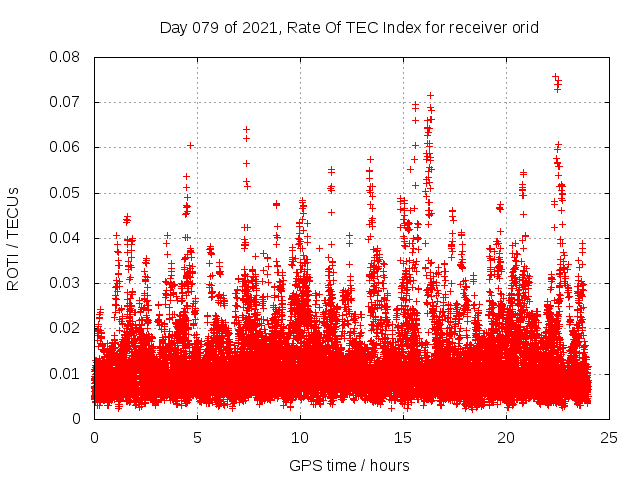 Day 079 of 2021, Rate Of TEC Index for receiver orid

ROTI / TECUs

0.08
0.07
0.06
0.05
0.04
0.03
0.02
0.01
0

0
5
10
15
20
25

GPS time / hours